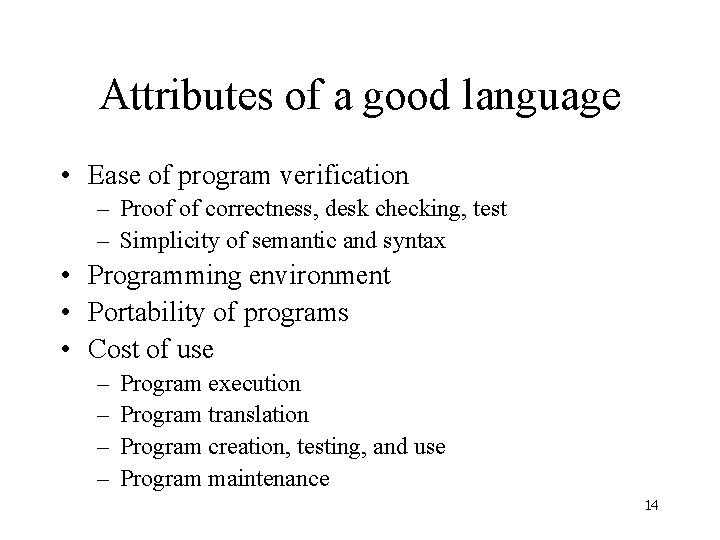 Attributes of a good language

• Ease of program verification
  – Proof of correctness, desk checking, test
  – Simplicity of semantic and syntax
• Programming environment
• Portability of programs
• Cost of use
  – Program execution
  – Program translation
  – Program creation, testing, and use
  – Program maintenance

14